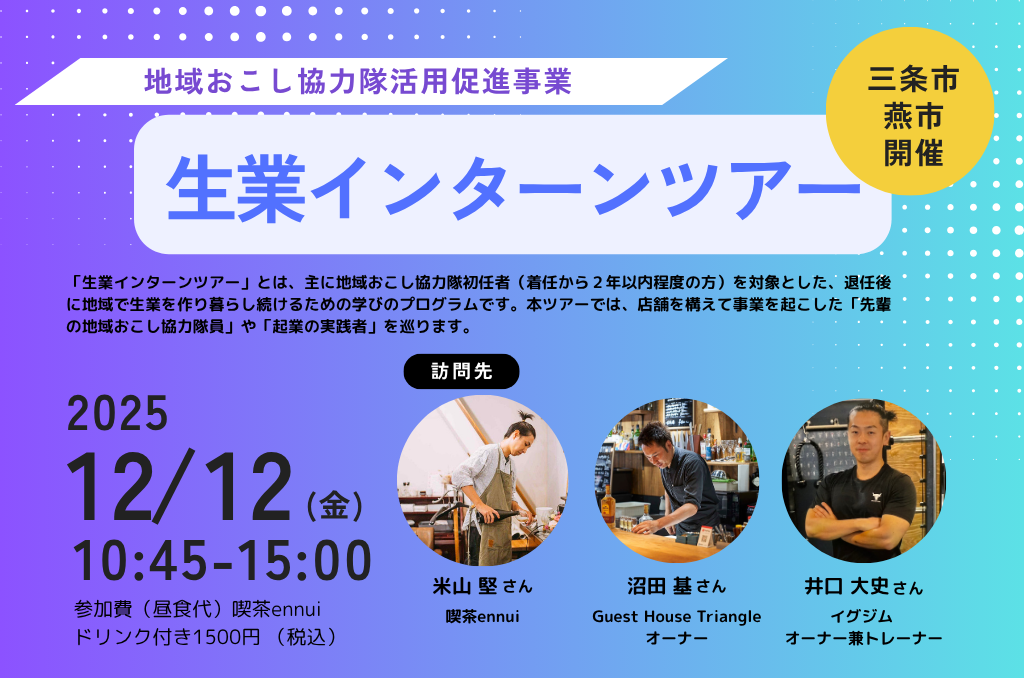 地域おこし協力隊活用促進事業

三条市
燕市
開催

生業インターンツアー

「生業インターンツアー」とは、主に地域おこし協力隊初任者（着任から２年以内程度の方）を対象とした、退任後に地域で生業を作り暮らし続けるための学びのプログラムです。本ツアーでは、店舗を構えて事業を起こした「先輩の地域おこし協力隊員」や「起業の実践者」を巡ります。

訪問先

2025
12/12（金）
10:45-15:00

参加費（昼食代）喫茶ennui
ドリンク付き1500円（税込）

米山 堅 さん
喫茶ennui

沼田 基 さん
Guest House Triangle
オーナー

井口 大史 さん
イグジム
オーナー兼トレーナー